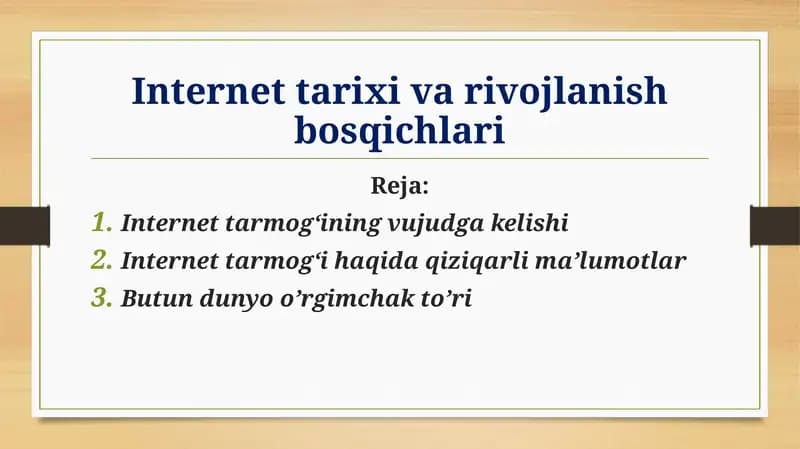 Internet tarixi va rivojlanish bosqichlari

Reja:

1. Internet tarmog‘ining vujudga kelishi
2. Internet tarmog‘i haqida qiziqarli ma’lumotlar
3. Butun dunyo o’rgimchak to’ri